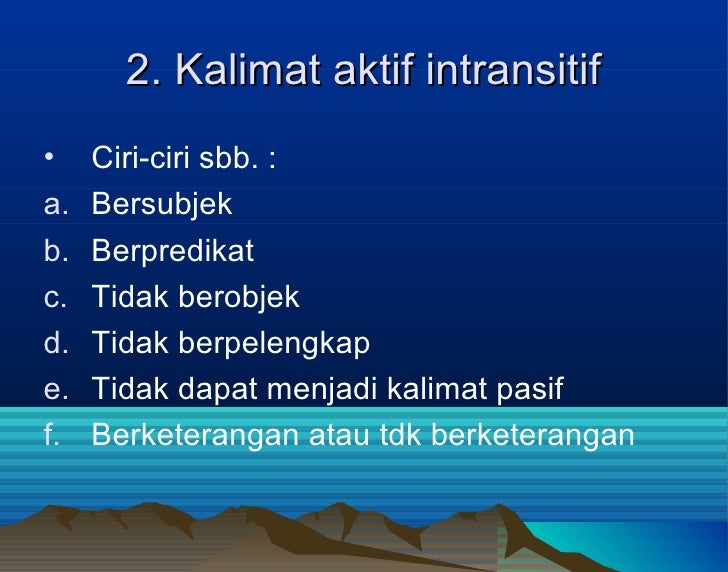 2. Kalimat aktif intransitif

• Ciri-ciri sbb. :
a. Bersubjek
b. Berpredikat
c. Tidak berobjek
d. Tidak berpelengkap
e. Tidak dapat menjadi kalimat pasif
f. Berketerangan atau tdk berketerangan